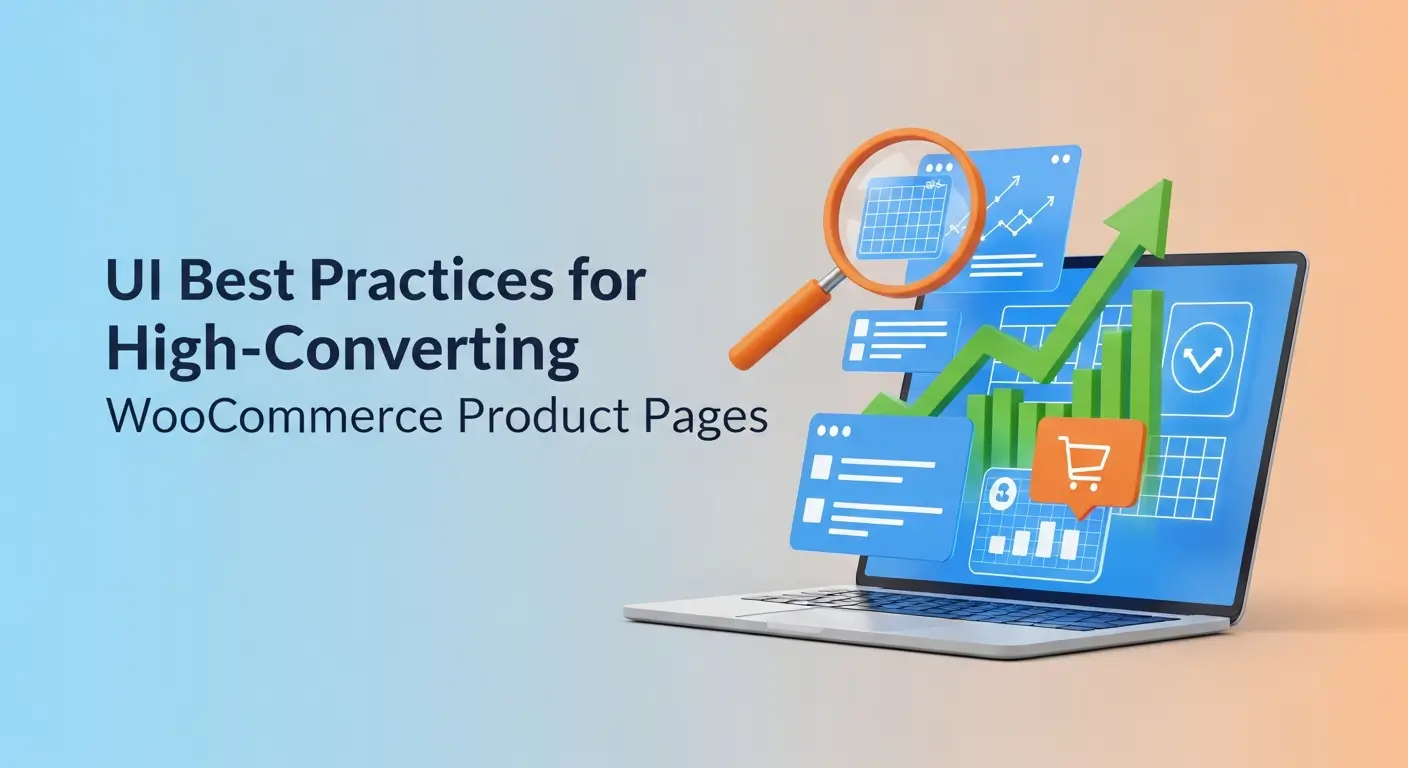 UI Best Practices for High-Converting
WooCommerce Product Pages